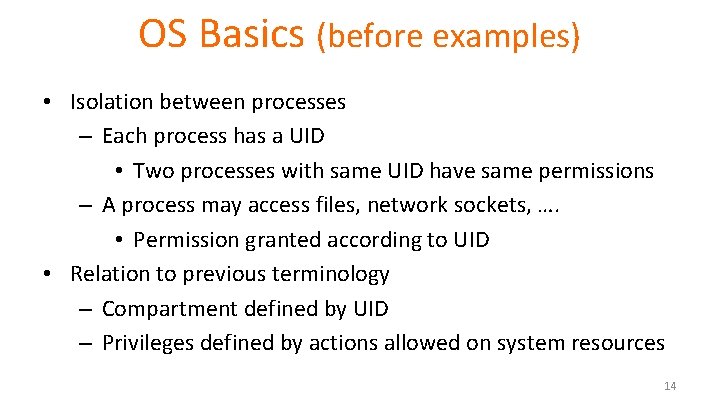 OS Basics (before examples)

• Isolation between processes
– Each process has a UID
• Two processes with same UID have same permissions
– A process may access files, network sockets, ….
• Permission granted according to UID
• Relation to previous terminology
– Compartment defined by UID
– Privileges defined by actions allowed on system resources

14